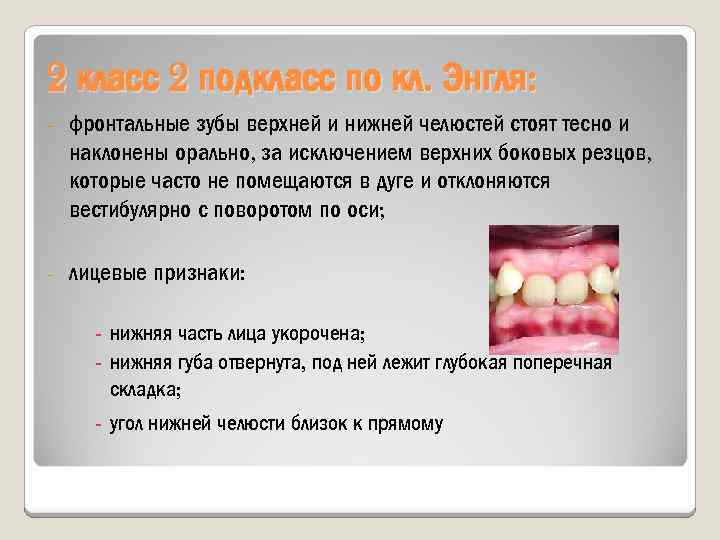 2 класс 2 подкласс по кл. Энгля:

- фронтальные зубы верхней и нижней челюстей стоят тесно и наклонены орально, за исключением верхних боковых резцов, которые часто не помещаются в дуге и отклоняются вестибулярно с поворотом по оси;

- лицевые признаки:

- нижняя часть лица укорочена;
- нижняя губа отвернута, под ней лежит глубокая поперечная складка;
- угол нижней челюсти близок к прямому